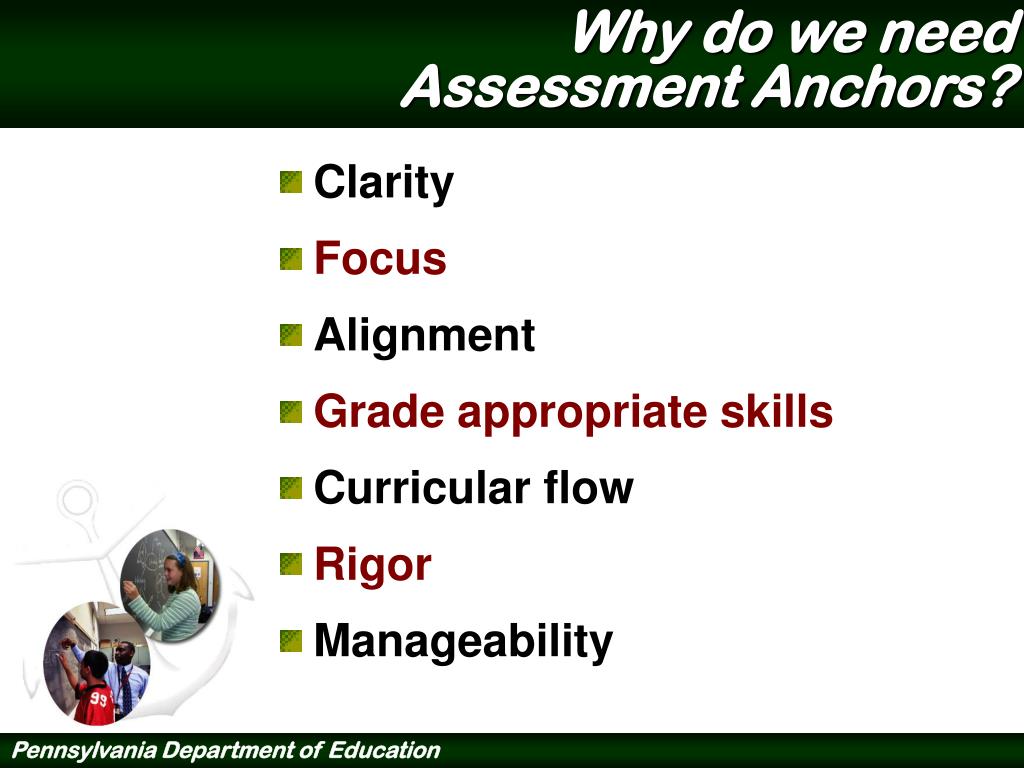 Why do we need Assessment Anchors?

Clarity
Focus
Alignment
Grade appropriate skills
Curricular flow
Rigor
Manageability

99

Pennsylvania Department of Education